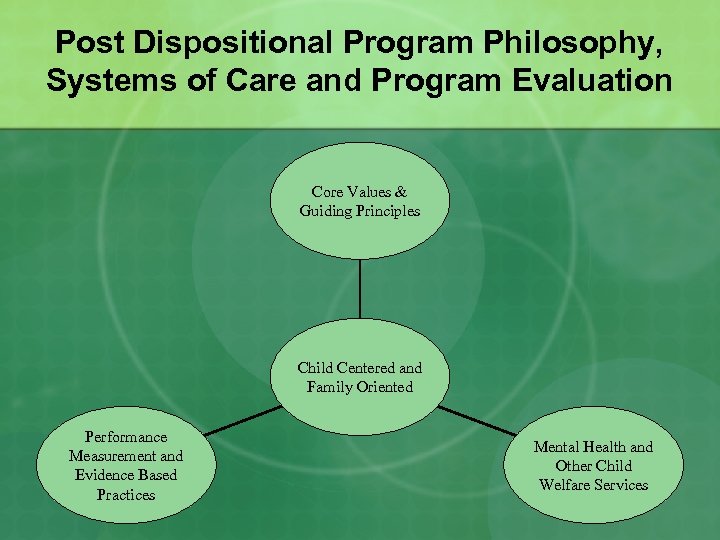 Post Dispositional Program Philosophy, Systems of Care and Program Evaluation

Core Values & Guiding Principles

Child Centered and Family Oriented

Performance Measurement and Evidence Based Practices

Mental Health and Other Child Welfare Services